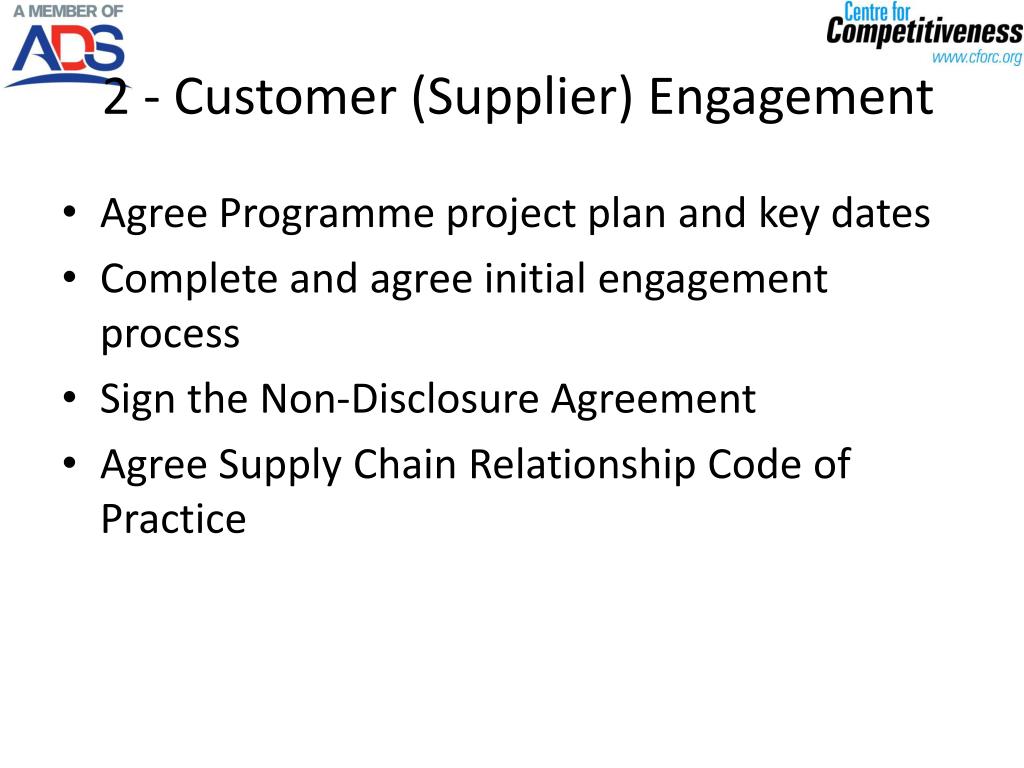 A MEMBER OF
ADS

Centre for
Competitiveness
www.cforc.org

2 - Customer (Supplier) Engagement

• Agree Programme project plan and key dates
• Complete and agree initial engagement process
• Sign the Non-Disclosure Agreement
• Agree Supply Chain Relationship Code of Practice